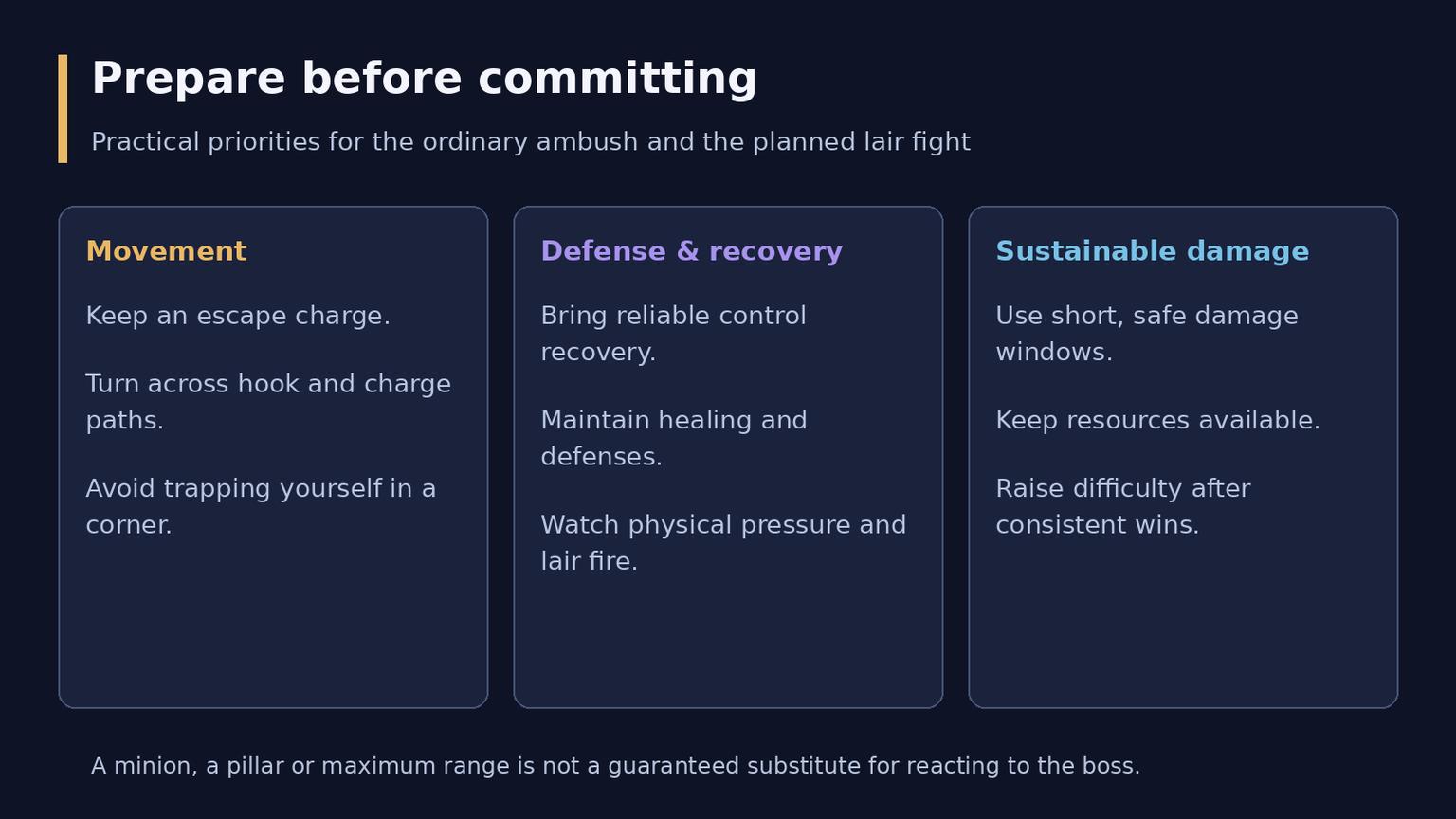 Prepare before committing

Practical priorities for the ordinary ambush and the planned lair fight

Movement

Keep an escape charge.

Turn across hook and charge paths.

Avoid trapping yourself in a corner.

Defense & recovery

Bring reliable control recovery.

Maintain healing and defenses.

Watch physical pressure and lair fire.

Sustainable damage

Use short, safe damage windows.

Keep resources available.

Raise difficulty after consistent wins.

A minion, a pillar or maximum range is not a guaranteed substitute for reacting to the boss.